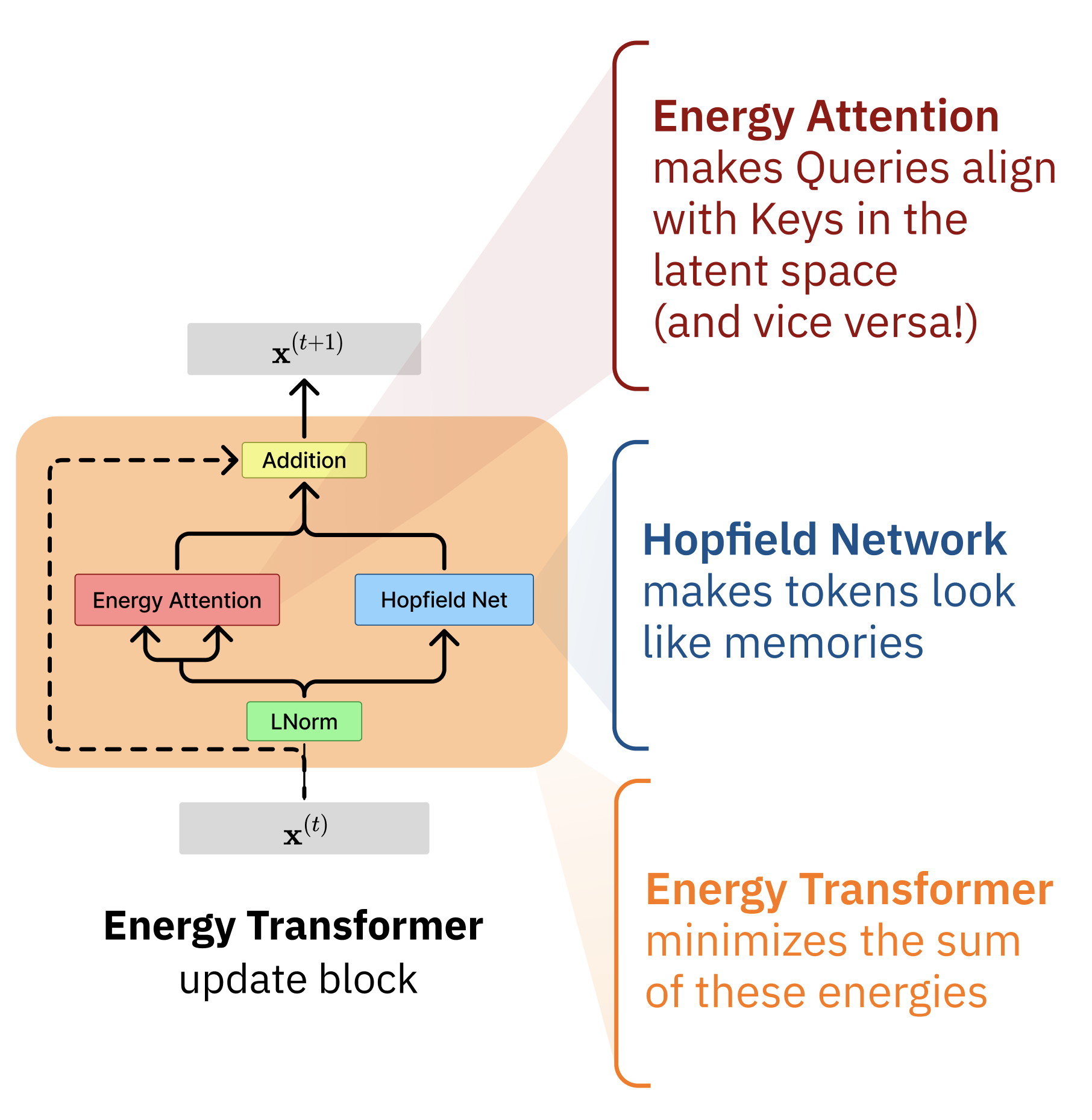 $\mathbf{x}^{(t+1)}$

Addition

Energy Attention

Hopfield Net

LNorm

$\mathbf{x}^{(t)}$

Energy Transformer
update block

Energy Attention
makes Queries align with Keys in the latent space
(and vice versa!)

Hopfield Network
makes tokens look like memories

Energy Transformer
minimizes the sum of these energies